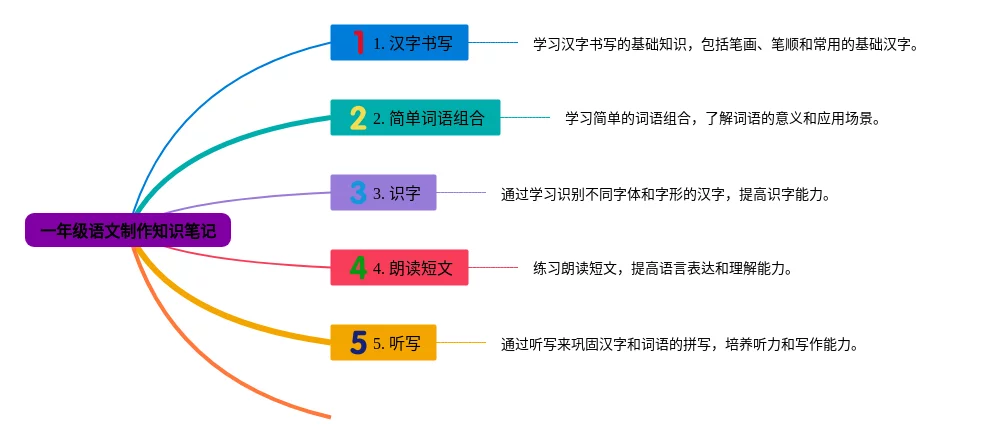 一年级语文制作知识笔记

1 1. 汉字书写

学习汉字书写的基础知识，包括笔画、笔顺和常用的基础汉字。

2 2. 简单词语组合

学习简单的词语组合，了解词语的意义和应用场景。

3 3. 识字

通过学习识别不同字体和字形的汉字，提高识字能力。

4 4. 朗读短文

练习朗读短文，提高语言表达和理解能力。

5 5. 听写

通过听写来巩固汉字和词语的拼写，培养听力和写作能力。